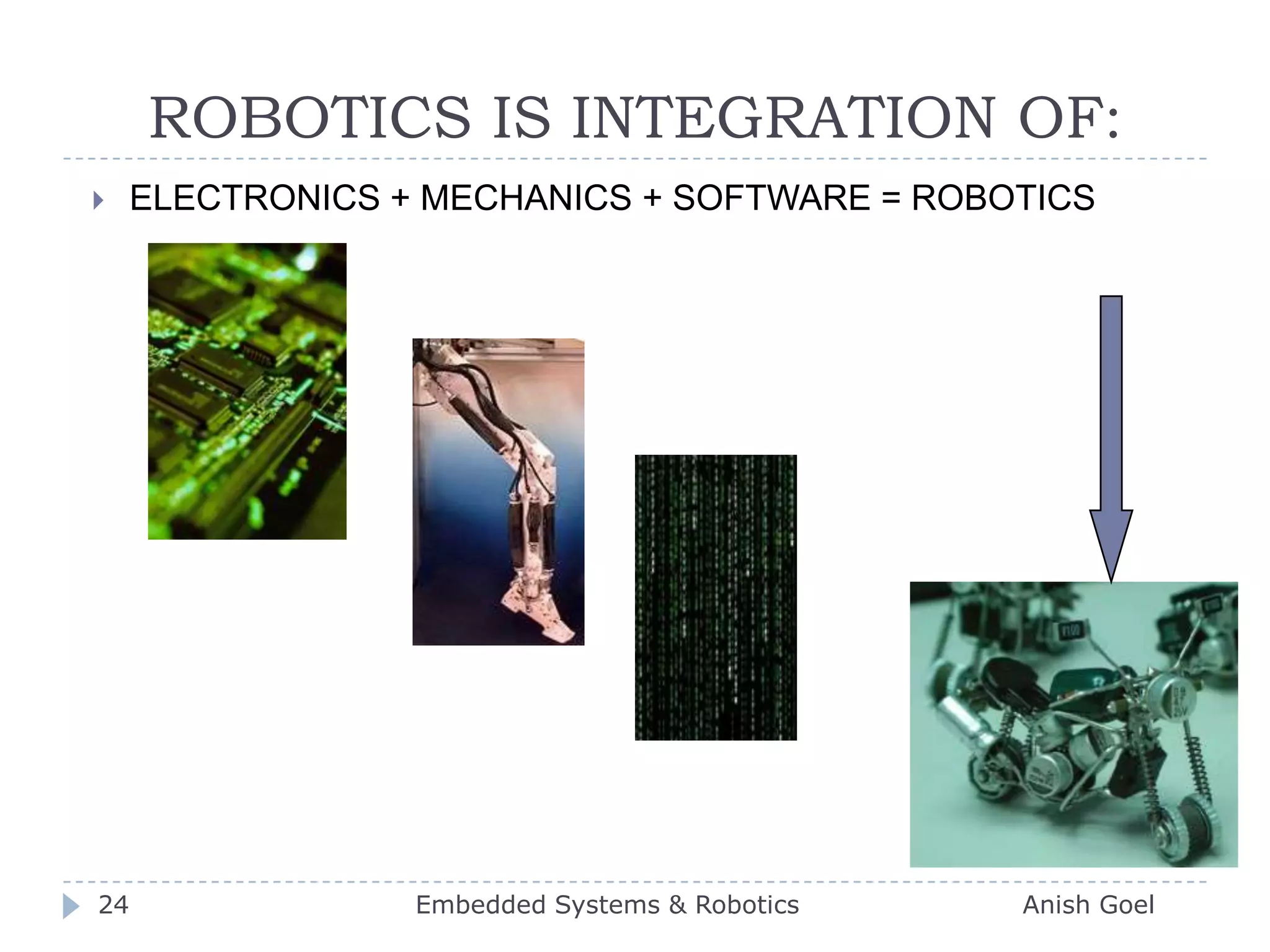 ROBOTICS IS INTEGRATION OF:

ELECTRONICS + MECHANICS + SOFTWARE = ROBOTICS

24 Embedded Systems & Robotics Anish Goel